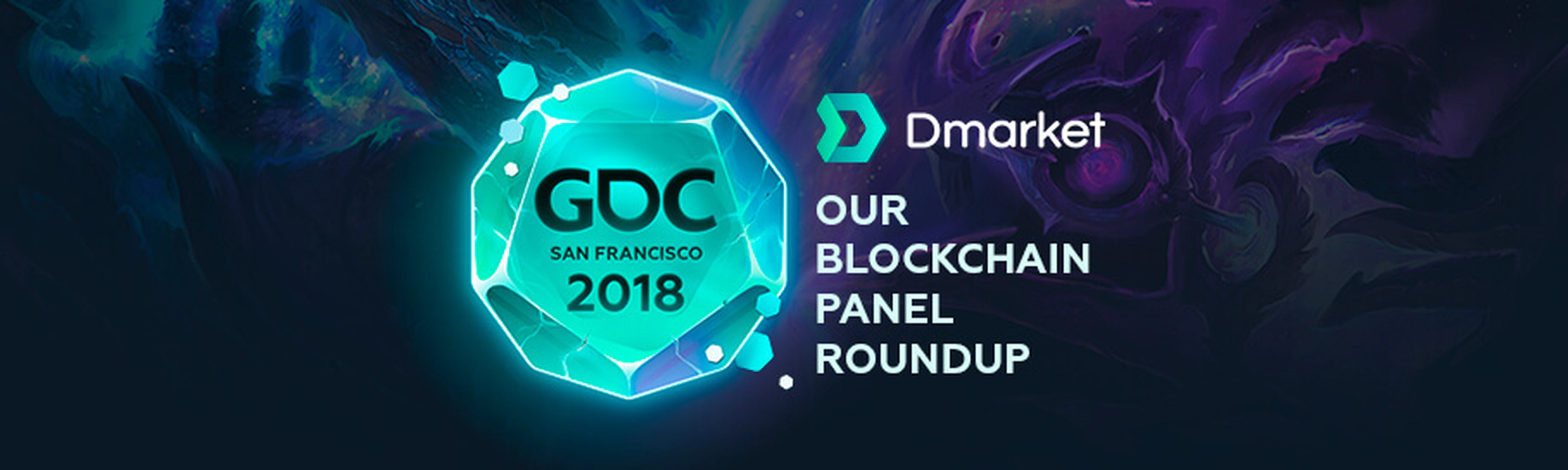 GDC
SAN FRANCISCO
2018

Dmarket

OUR BLOCKCHAIN PANEL ROUNDUP